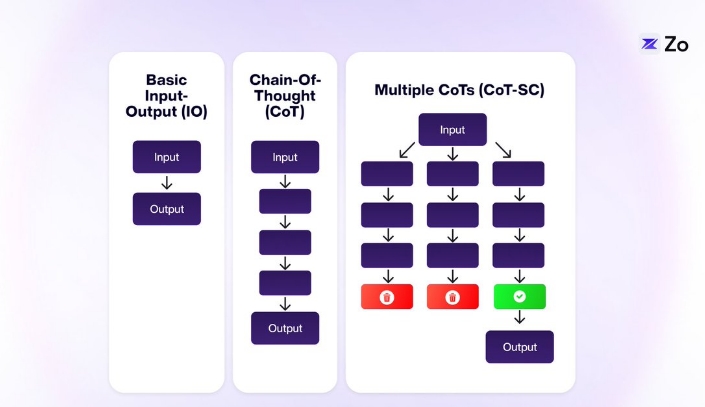 Zo

Basic Input-Output (IO)

Input

Output

Chain-Of-Thought (CoT)

Input

Output

Multiple CoTs (CoT-SC)

Input

Output